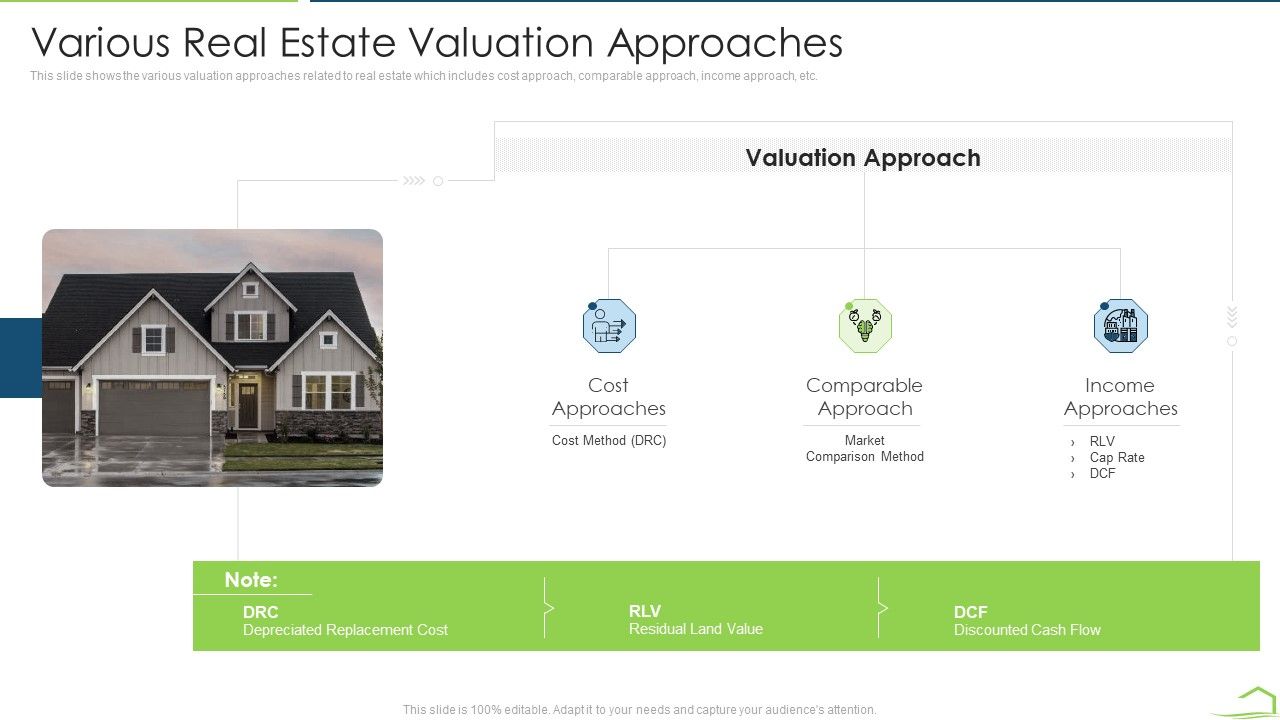 Various Real Estate Valuation Approaches
This slide shows the various valuation approaches related to real estate which includes cost approach, comparable approach, income approach, etc.

Valuation Approach

Cost Approaches
Cost Method (DRC)

Comparable Approach
Market Comparison Method

Income Approaches
› RLV
› Cap Rate
› DCF

Note:
DRC
Depreciated Replacement Cost

RLV
Residual Land Value

DCF
Discounted Cash Flow

This slide is 100% editable. Adapt it to your needs and capture your audience's attention.